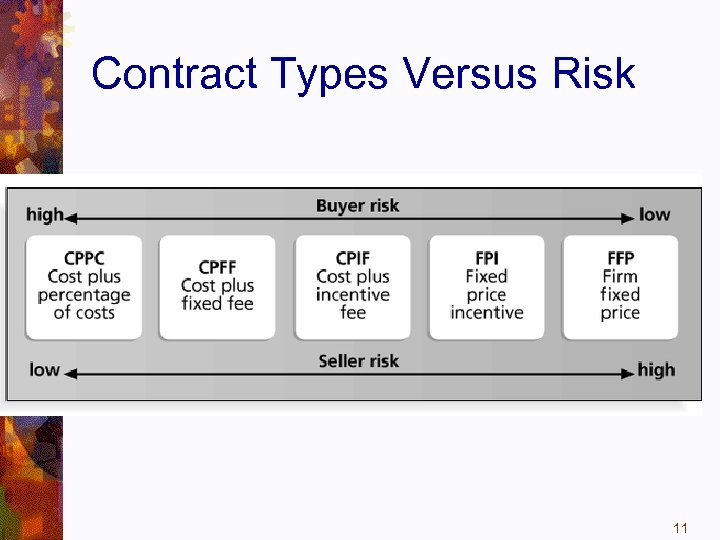 Contract Types Versus Risk

high Buyer risk low

CPPC
Cost plus percentage of costs

CPFF
Cost plus fixed fee

CPIF
Cost plus incentive fee

FPI
Fixed price incentive

FFP
Firm fixed price

low Seller risk high

11